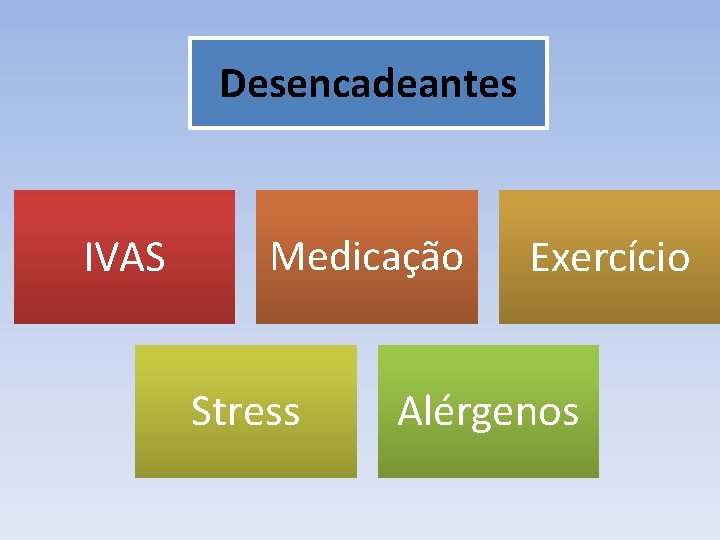 Desencadeantes

IVAS

Medicação

Exercício

Stress

Alérgenos